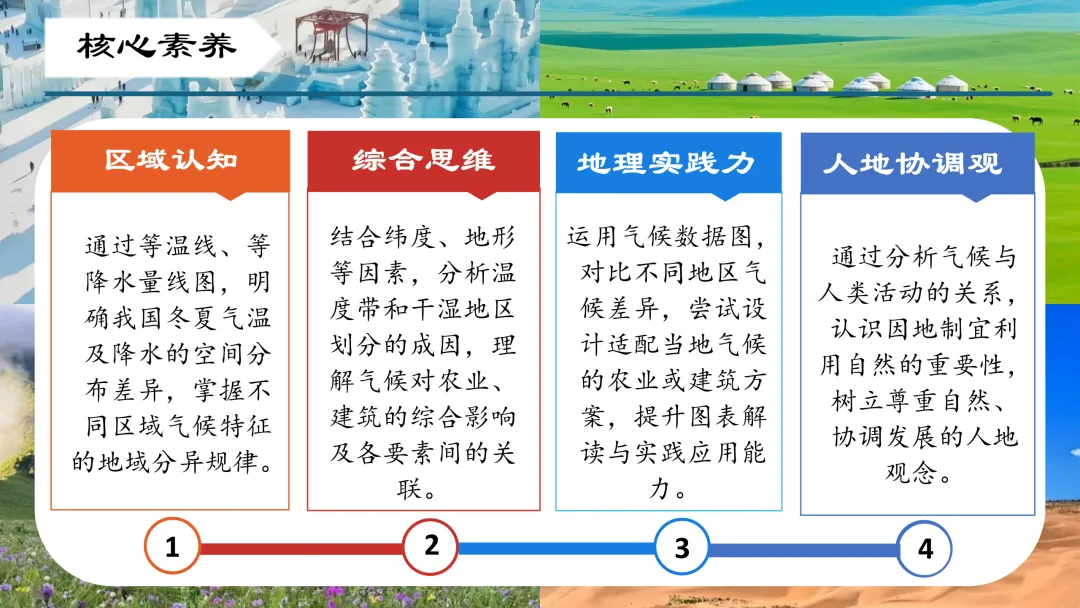 核心素养

区域认知

通过等温线、等降水量线图，明确我国冬夏气温及降水的空间分布差异，掌握不同区域气候特征的地域分异规律。

综合思维

结合纬度、地形等因素，分析温度带和干湿地区划分的成因，理解气候对农业、建筑的综合影响及各要素间的关联。

地理实践力

运用气候数据图，对比不同地区气候差异，尝试设计适配当地气候的农业或建筑方案，提升图表解读与实践应用能力。

人地协调观

通过分析气候与人类活动的关系，认识因地制宜利用自然的重要性，树立尊重自然、协调发展的人地观念。

1

2

3

4